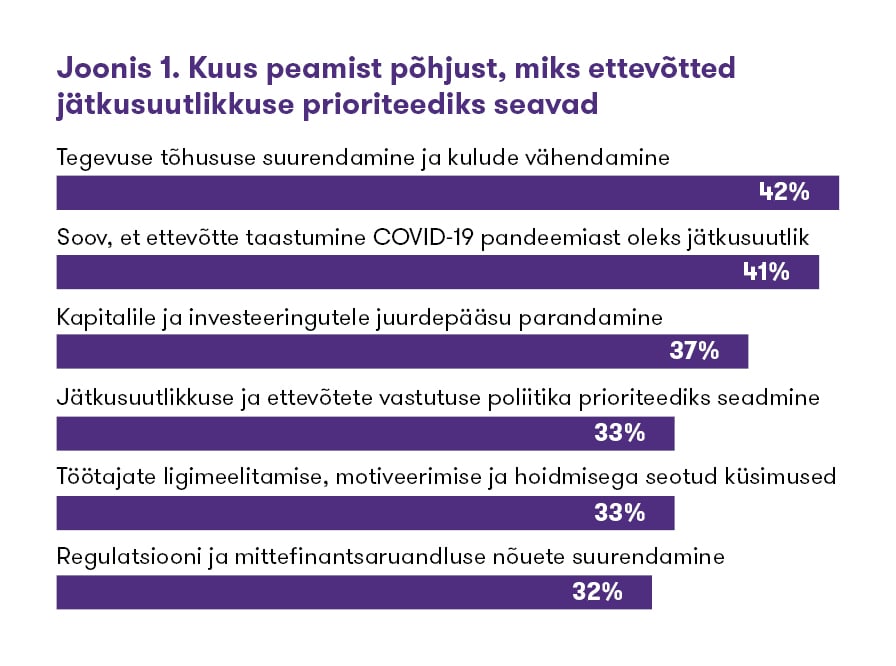 Joonis 1. Kuus peamist põhjust, miks ettevõtted jätkusuutlikkuse prioriteediks seavad

Tegevuse tõhususe suurendamine ja kulude vähendamine

42%

Soov, et ettevõtte taastumine COVID-19 pandeemiast oleks jätkusuutlik

41%

Kapitalile ja investeeringutele juurdepääsu parandamine

37%

Jätkusuutlikkuse ja ettevõtete vastutuse poliitika prioriteediks seadmine

33%

Töötajate ligimeelitamise, motiveerimise ja hoidmisega seotud küsimused

33%

Regulatsiooni ja mittefinantsaruandluse nõuete suurendamine

32%